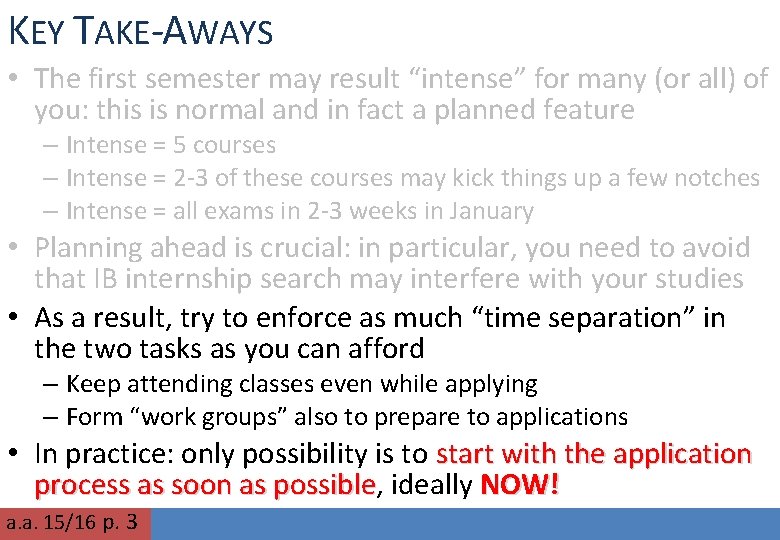 KEY TAKE-AWAYS

• The first semester may result “intense” for many (or all) of you: this is normal and in fact a planned feature
– Intense = 5 courses
– Intense = 2-3 of these courses may kick things up a few notches
– Intense = all exams in 2-3 weeks in January

• Planning ahead is crucial: in particular, you need to avoid that IB internship search may interfere with your studies

• As a result, try to enforce as much “time separation” in the two tasks as you can afford
– Keep attending classes even while applying
– Form “work groups” also to prepare to applications

• In practice: only possibility is to start with the application process as soon as possible, ideally NOW!

a.a. 15/16 p. 3